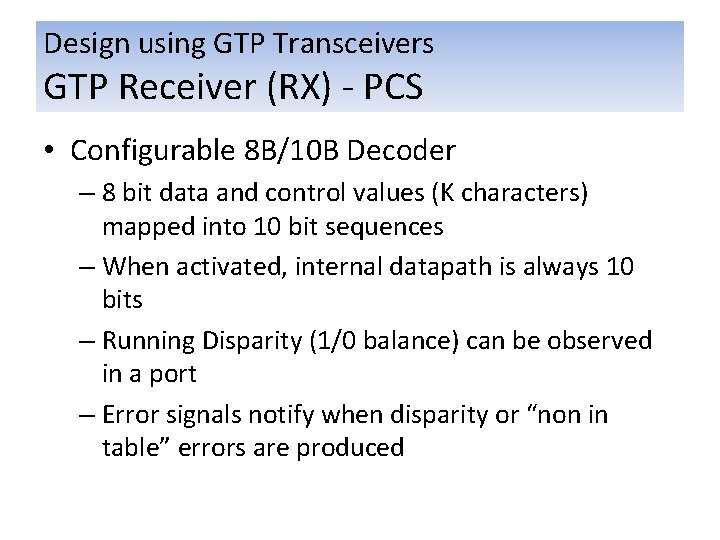 Design using GTP Transceivers
GTP Receiver (RX) - PCS

• Configurable 8B/10B Decoder
– 8 bit data and control values (K characters) mapped into 10 bit sequences
– When activated, internal datapath is always 10 bits
– Running Disparity (1/0 balance) can be observed in a port
– Error signals notify when disparity or “non in table” errors are produced